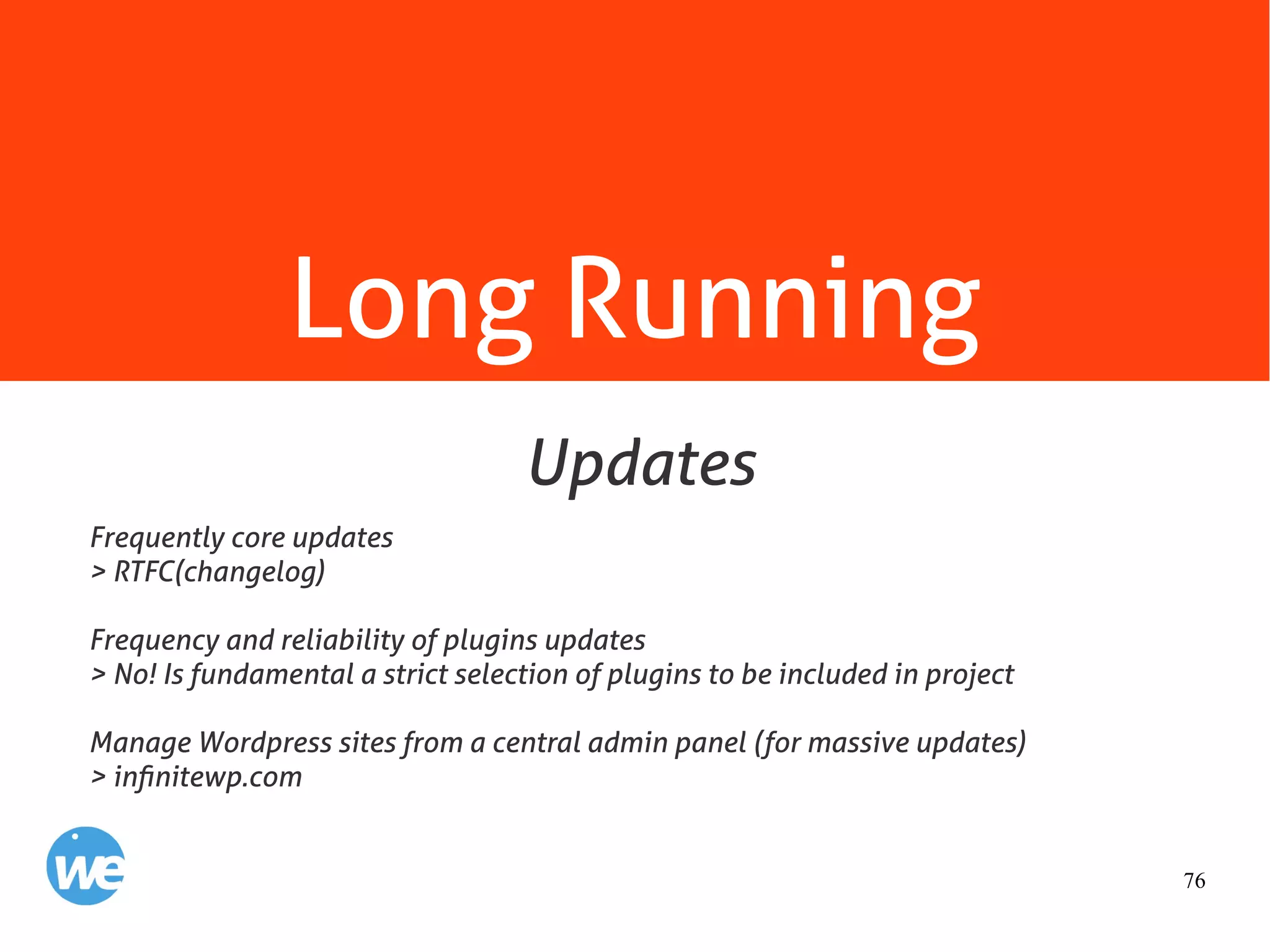 Long Running

Updates

Frequently core updates
> RTFC(changelog)

Frequency and reliability of plugins updates
> No! Is fundamental a strict selection of plugins to be included in project

Manage Wordpress sites from a central admin panel (for massive updates)
> infinitewp.com

we

76